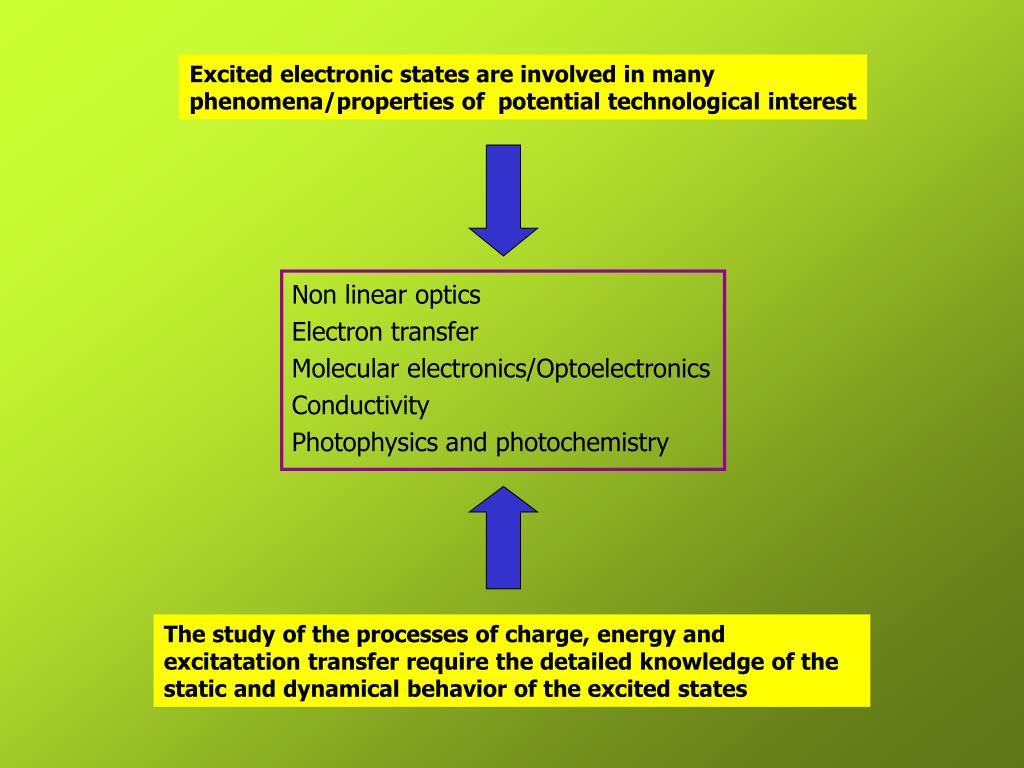 Excited electronic states are involved in many phenomena/properties of potential technological interest

Non linear optics
Electron transfer
Molecular electronics/Optoelectronics
Conductivity
Photophysics and photochemistry

The study of the processes of charge, energy and excitatation transfer require the detailed knowledge of the static and dynamical behavior of the excited states